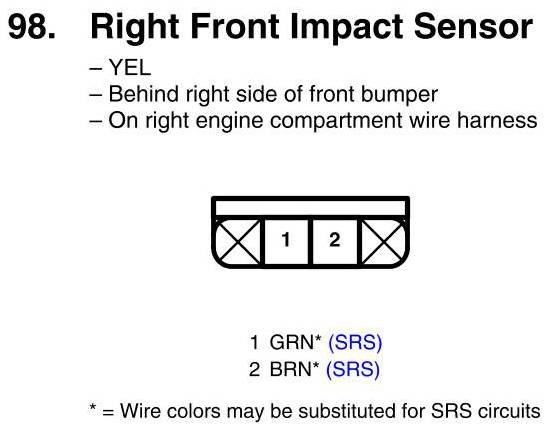 98. Right Front Impact Sensor

– YEL
– Behind right side of front bumper
– On right engine compartment wire harness

1
2

1 GRN* (SRS)
2 BRN* (SRS)

* = Wire colors may be substituted for SRS circuits